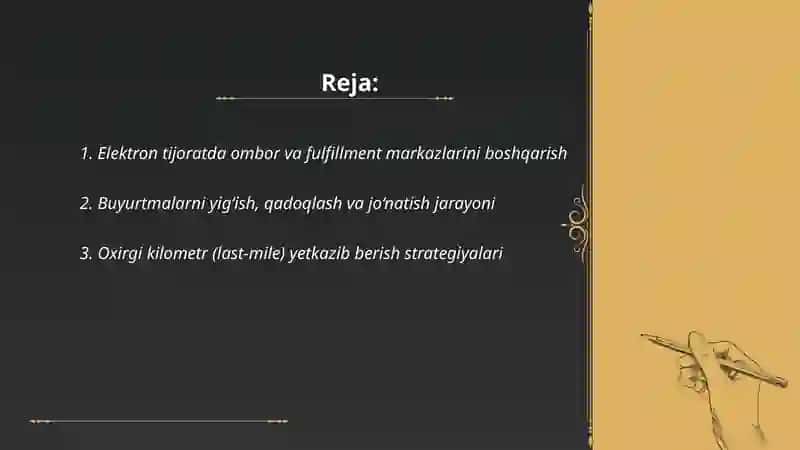 Reja:

1. Elektron tijoratda ombor va fulfillment markazlarini boshqarish

2. Buyurtmalarni yig'ish, qadoqlash va jo'natish jarayoni

3. Oxirgi kilometr (last-mile) yetkazib berish strategiyalari